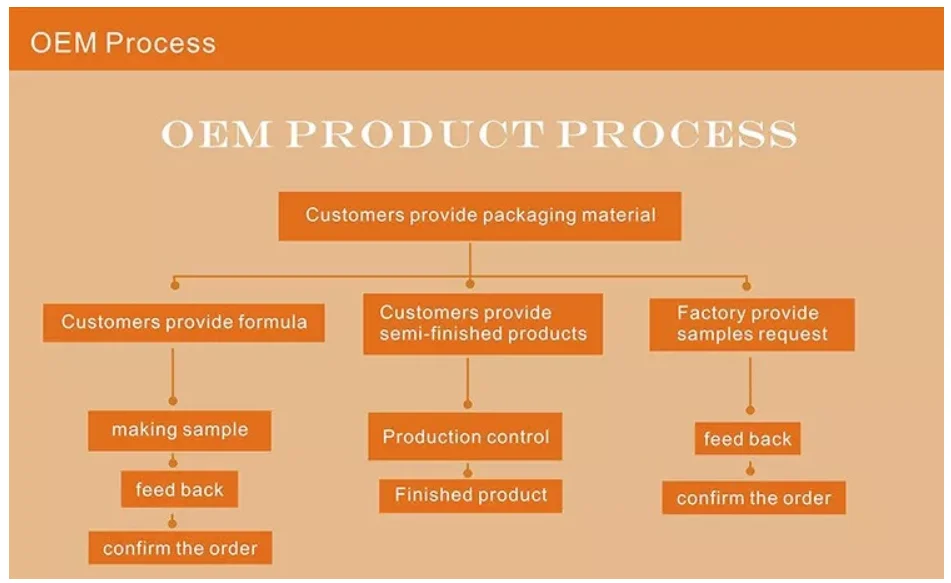 OEM Process

OEM PRODUCT PROCESS

Customers provide packaging material

Customers provide formula

making sample

feed back

confirm the order

Customers provide semi-finished products

Production control

Finished product

Factory provide samples request

feed back

confirm the order